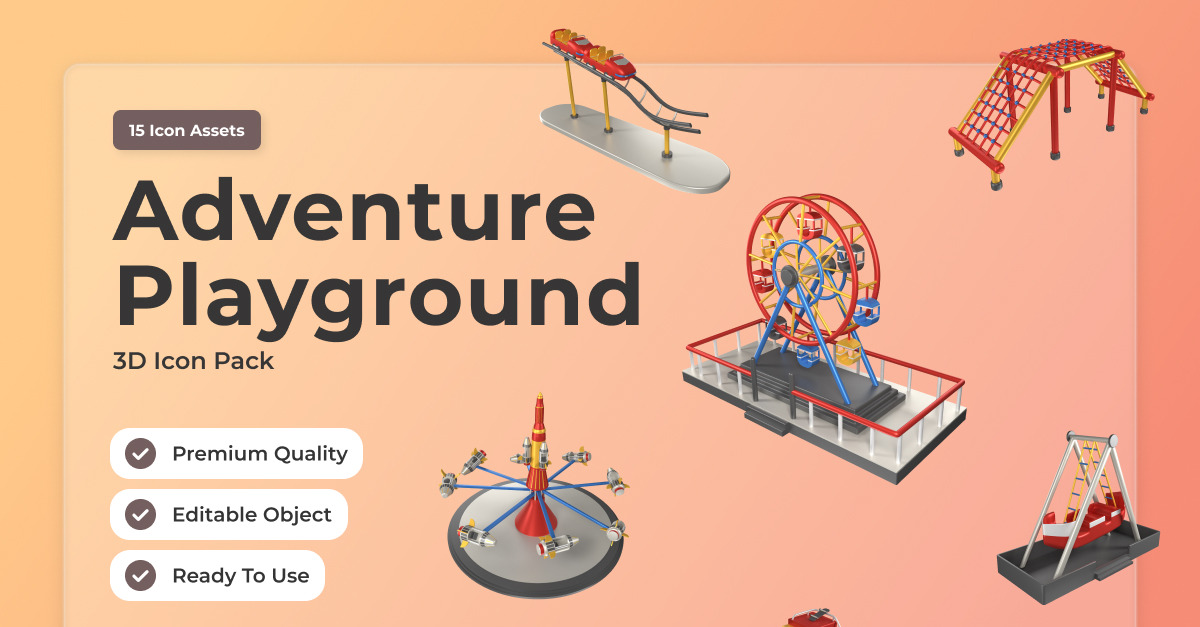 15 Icon Assets

Adventure Playground

3D Icon Pack

Premium Quality

Editable Object

Ready To Use